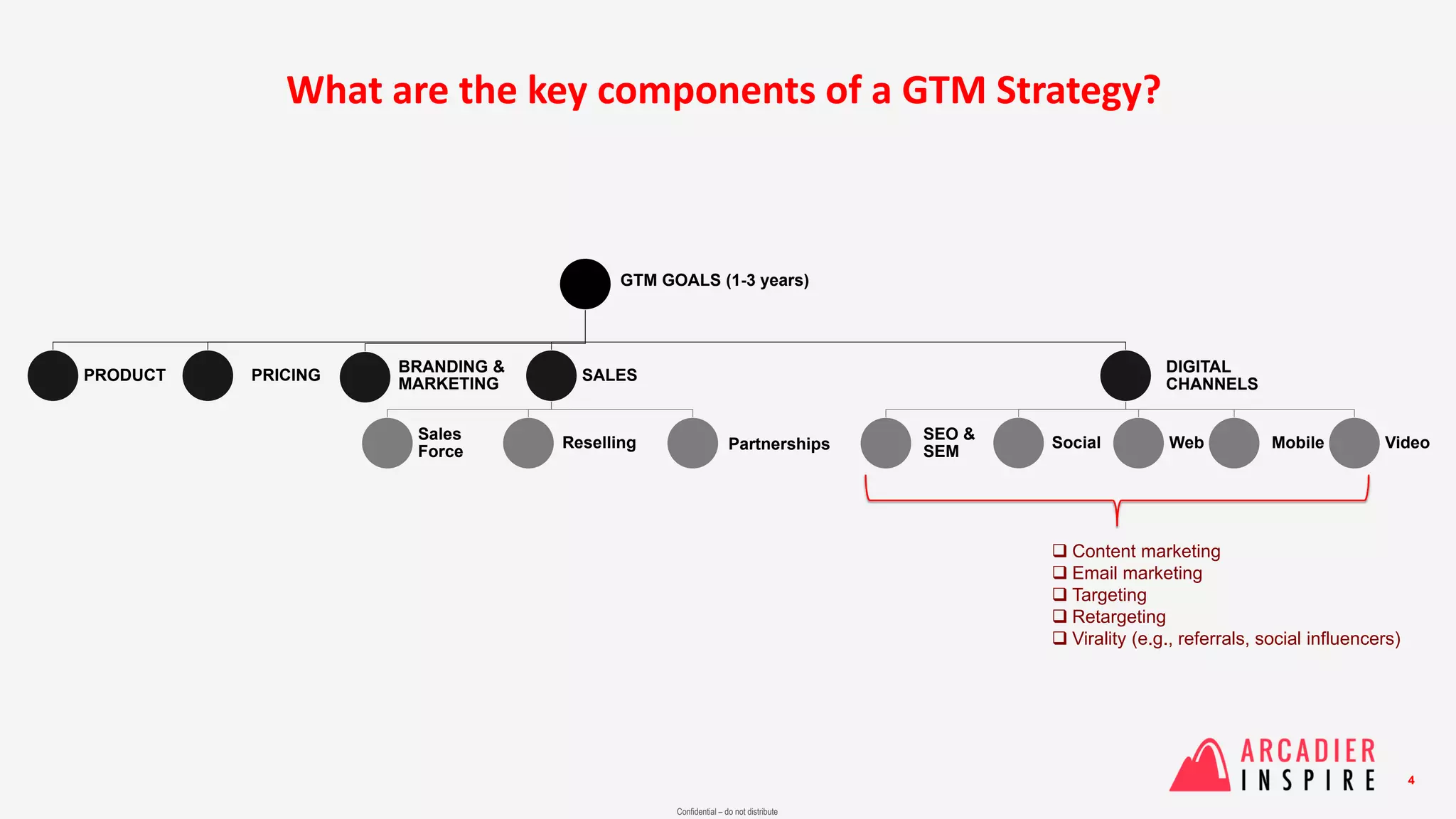 What are the key components of a GTM Strategy?

GTM GOALS (1-3 years)

PRODUCT

PRICING

BRANDING & MARKETING

SALES

DIGITAL CHANNELS

Sales Force

Reselling

Partnerships

SEO & SEM

Social

Web

Mobile

Video

❑ Content marketing
❑ Email marketing
❑ Targeting
❑ Retargeting
❑ Virality (e.g., referrals, social influencers)

ARCADIER INSPIRE

4

Confidential – do not distribute